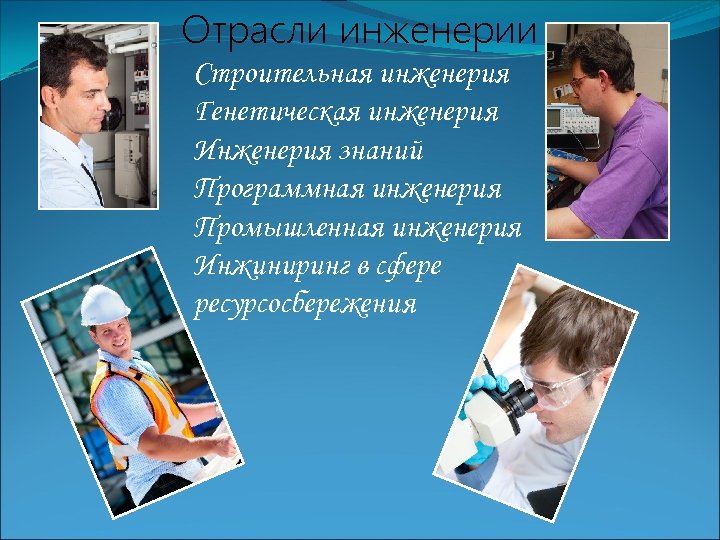 Отрасли инженерии

Строительная инженерия
Генетическая инженерия
Инженерия знаний
Программная инженерия
Промышленная инженерия
Инжиниринг в сфере ресурсосбережения